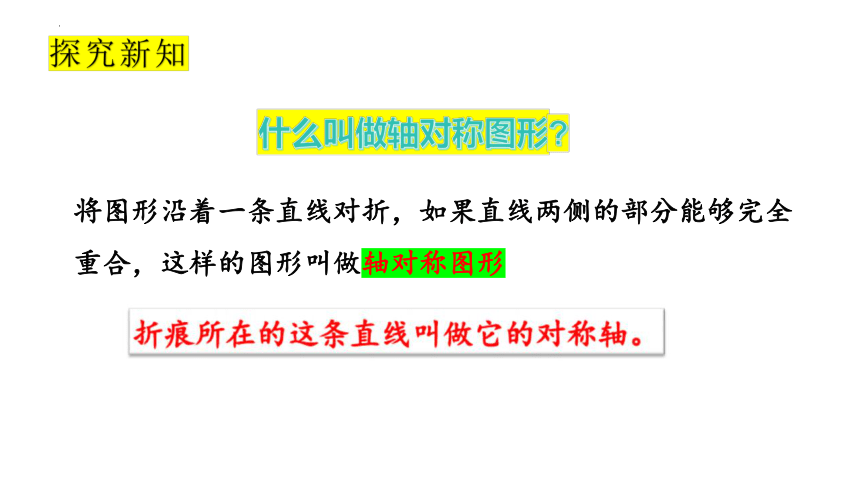 探究新知

什么叫做轴对称图形？

将图形沿着一条直线对折，如果直线两侧的部分能够完全重合，这样的图形叫做轴对称图形

折痕所在的这条直线叫做它的对称轴。